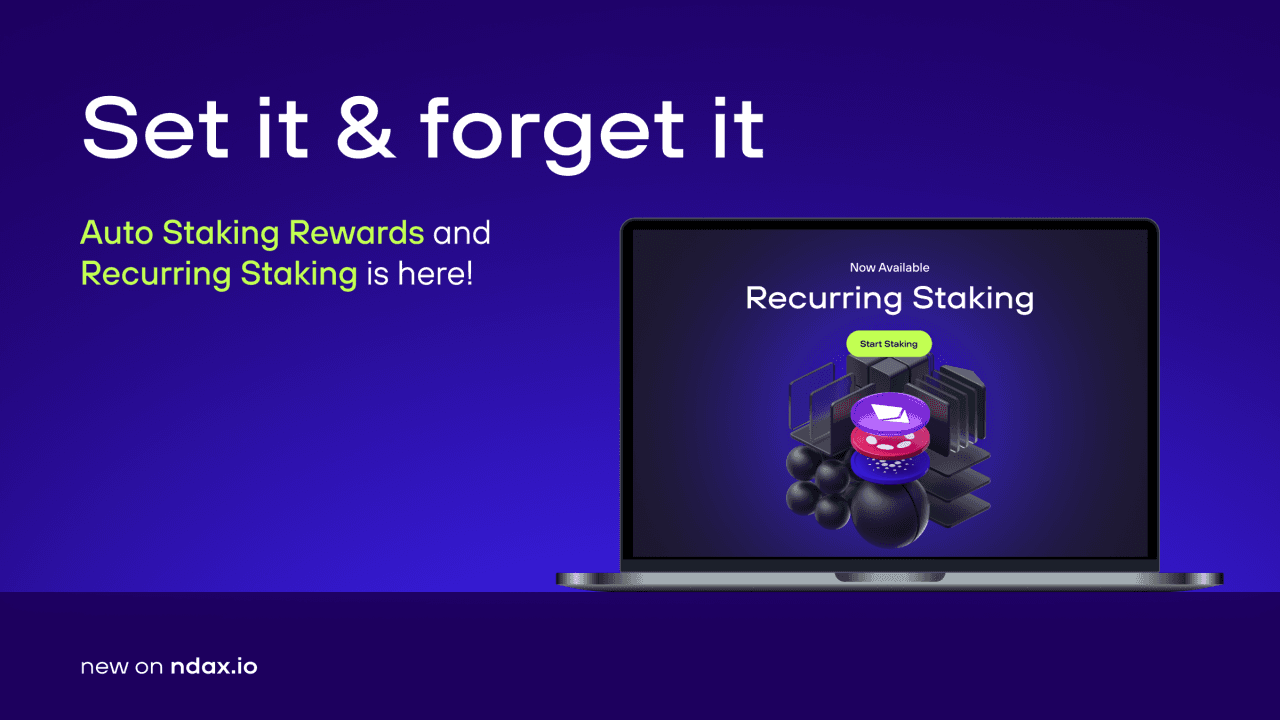 Set it & forget it

Auto Staking Rewards and Recurring Staking is here!

Now Available

Recurring Staking

Start Staking

new on ndax.io